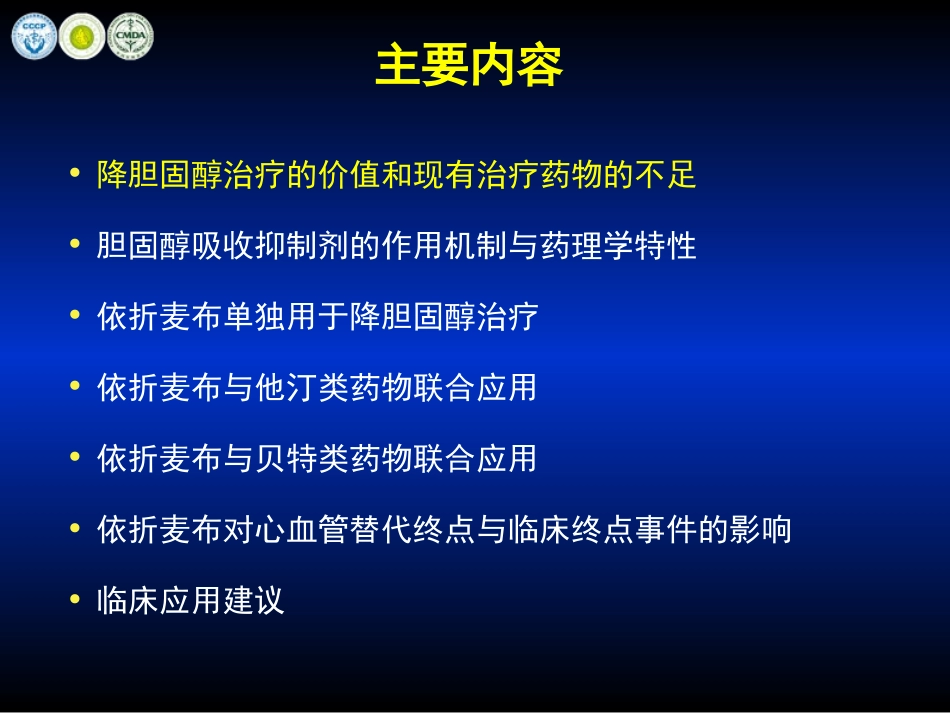 CCCP CMDA

主要内容

• 降胆固醇治疗的价值和现有治疗药物的不足
• 胆固醇吸收抑制剂的作用机制与药理学特性
• 依折麦布单独用于降胆固醇治疗
• 依折麦布与他汀类药物联合应用
• 依折麦布与贝特类药物联合应用
• 依折麦布对心血管替代终点与临床终点事件的影响
• 临床应用建议